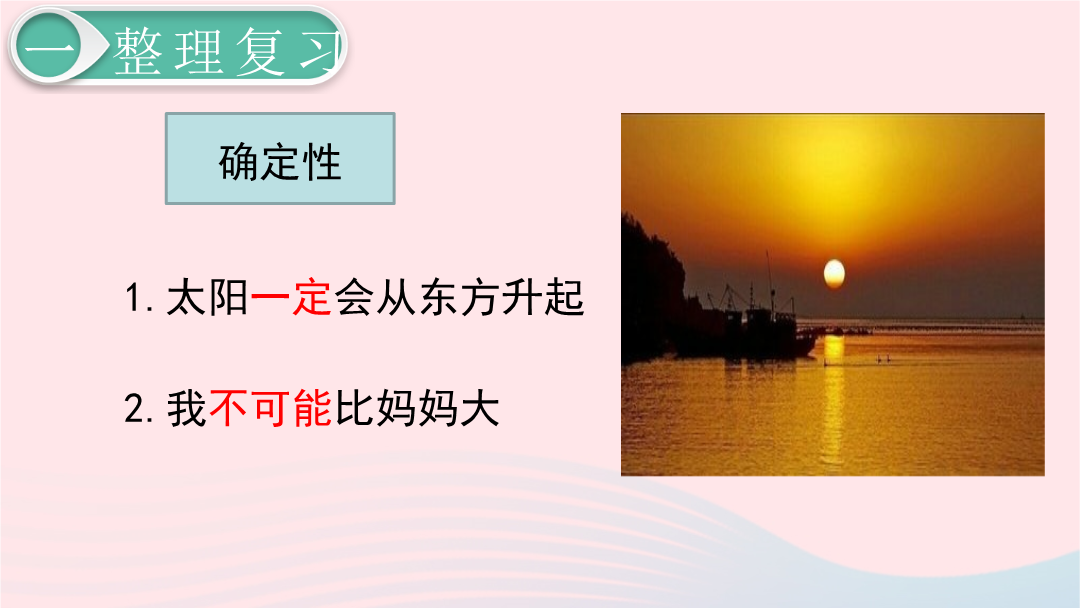 一 整理复习

确定性

1. 太阳一定会从东方升起

2. 我不可能比妈妈大